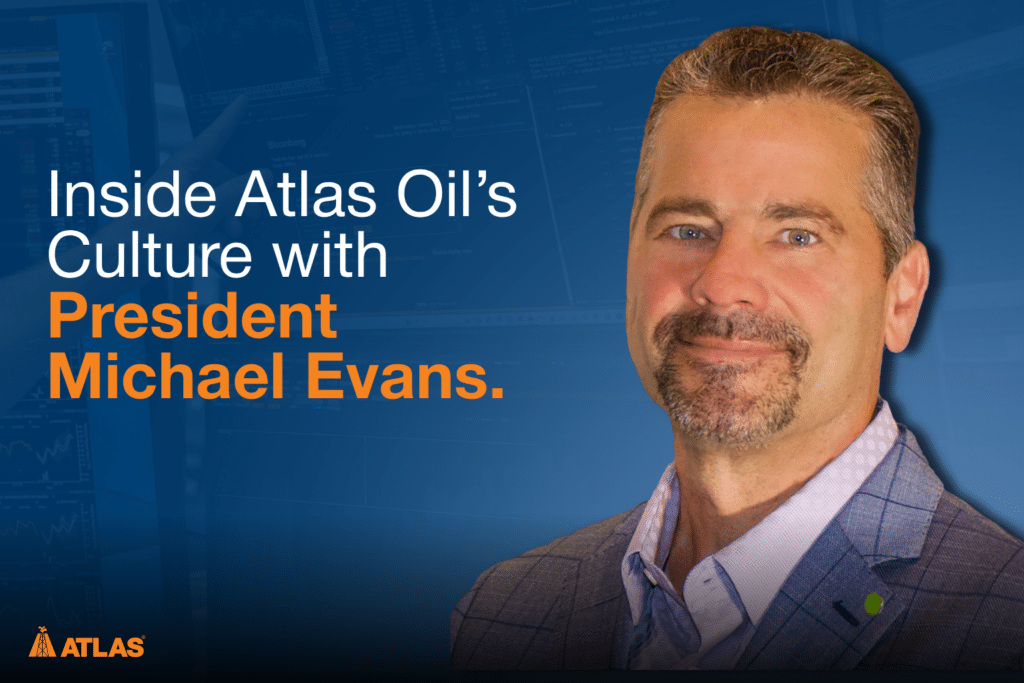 Inside Atlas Oil's Culture with President Michael Evans.

ATLAS